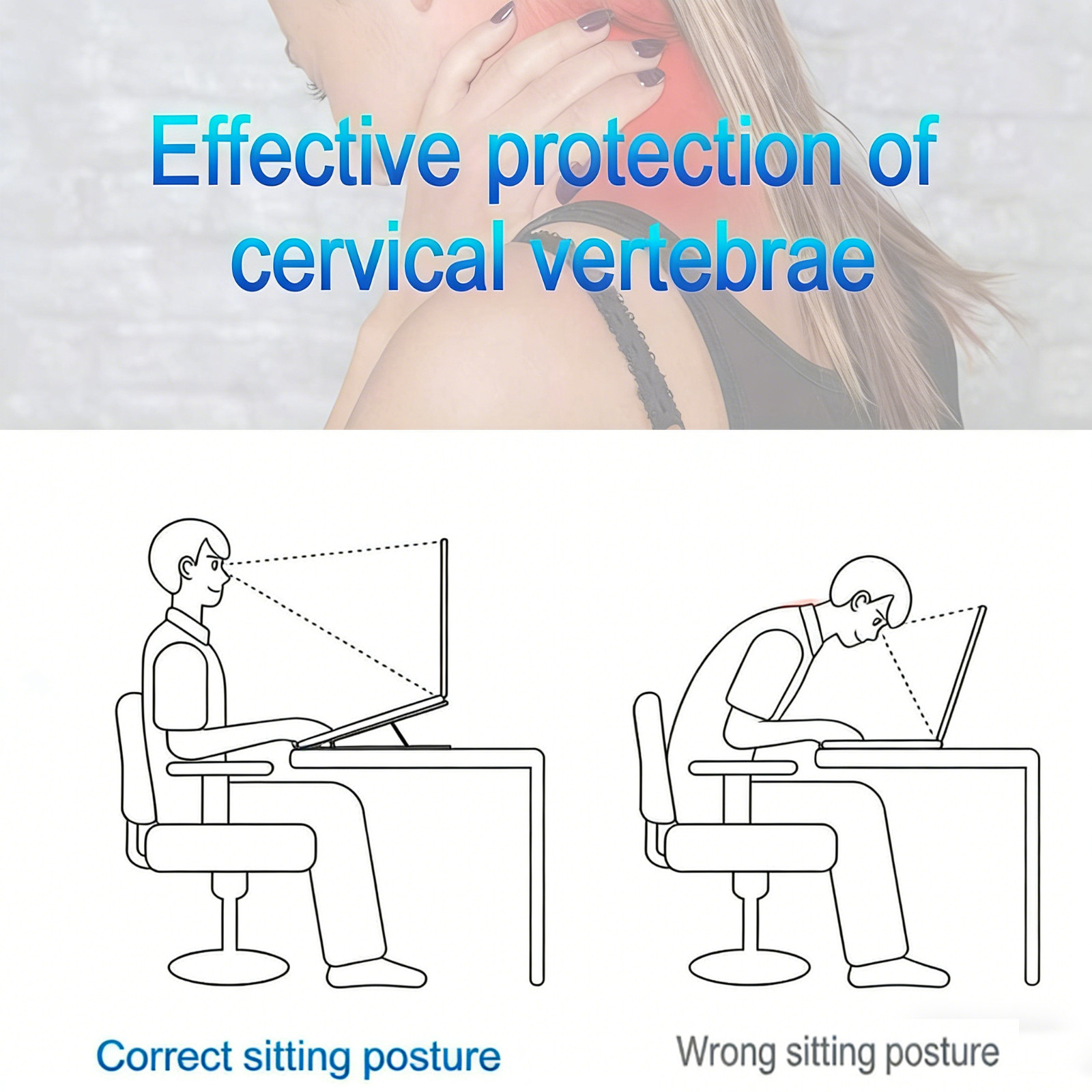 Effective protection of cervical vertebrae

Correct sitting posture

Wrong sitting posture